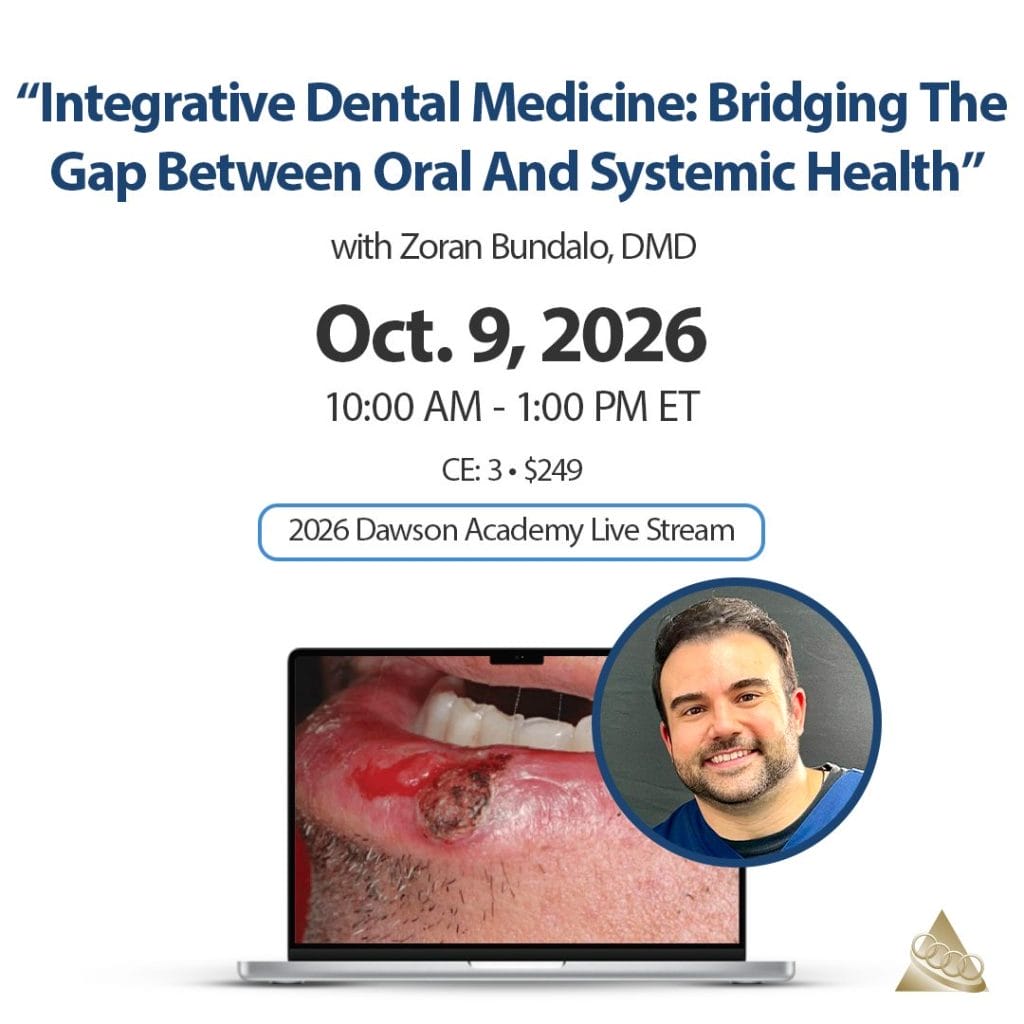 “Integrative Dental Medicine: Bridging The Gap Between Oral And Systemic Health”

with Zoran Bundalo, DMD

Oct. 9, 2026

10:00 AM - 1:00 PM ET

CE: 3 • $249

2026 Dawson Academy Live Stream